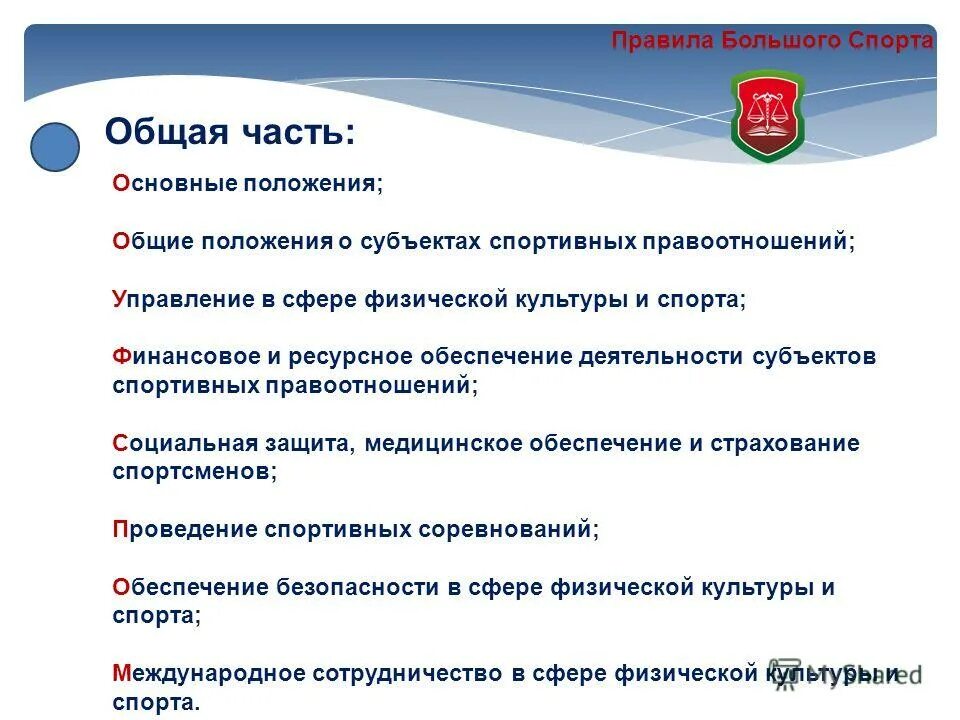 Правила Большого Спорта

Общая часть:

Основные положения;

Общие положения о субъектах спортивных правоотношений;

Управление в сфере физической культуры и спорта;

Финансовое и ресурсное обеспечение деятельности субъектов спортивных правоотношений;

Социальная защита, медицинское обеспечение и страхование спортсменов;

Проведение спортивных соревнований;

Обеспечение безопасности в сфере физической культуры и спорта;

Международное сотрудничество в сфере физической культуры и спорта.